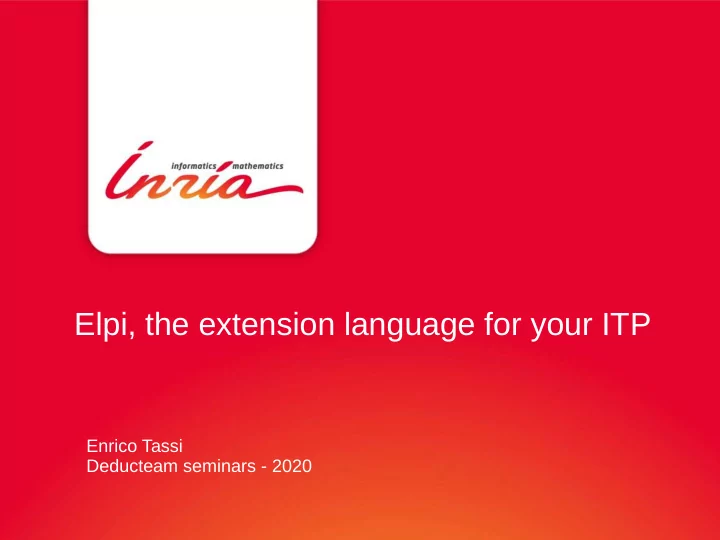 informatics mathematics
Inria

Elpi, the extension language for your ITP

Enrico Tassi
Deducteam seminars - 2020